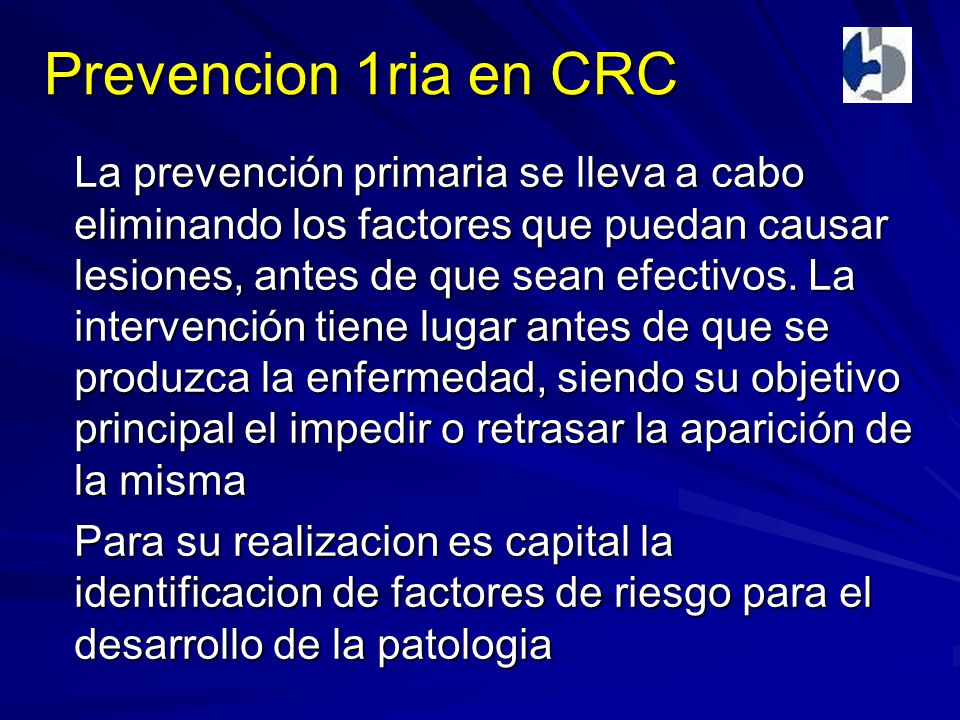 Prevencion 1ria en CRC

La prevención primaria se lleva a cabo eliminando los factores que puedan causar lesiones, antes de que sean efectivos. La intervención tiene lugar antes de que se produzca la enfermedad, siendo su objetivo principal el impedir o retrasar la aparición de la misma

Para su realizacion es capital la identificacion de factores de riesgo para el desarrollo de la patologia